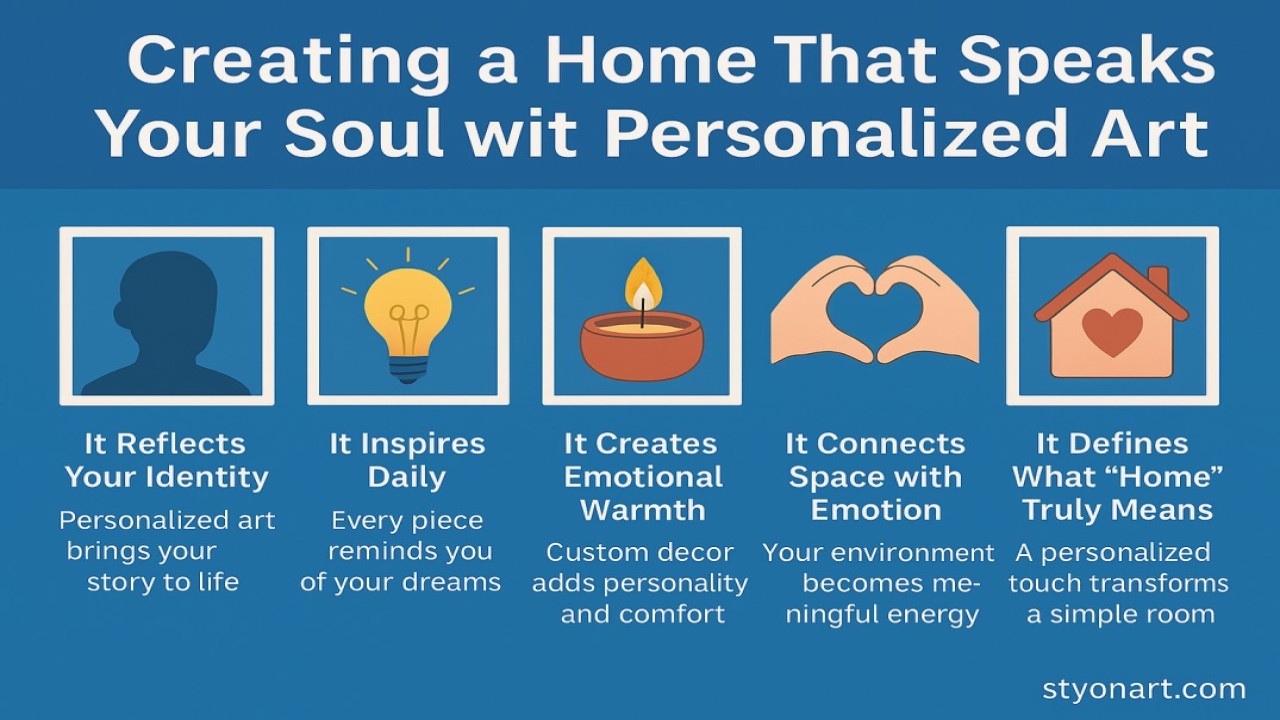 Creating a Home That Speaks Your Soul wit Personalized Art

It Reflects Your Identity

Personalized art brings your story to life

It Inspires Daily

Every piece reminds you of your dreams

It Creates Emotional Warmth

Custom decor adds personality and comfort

It Connects Space with Emotion

Your environment becomes meningful energy

It Defines What "Home" Truly Means

A personalized touch transforms a simple room

styonart.com